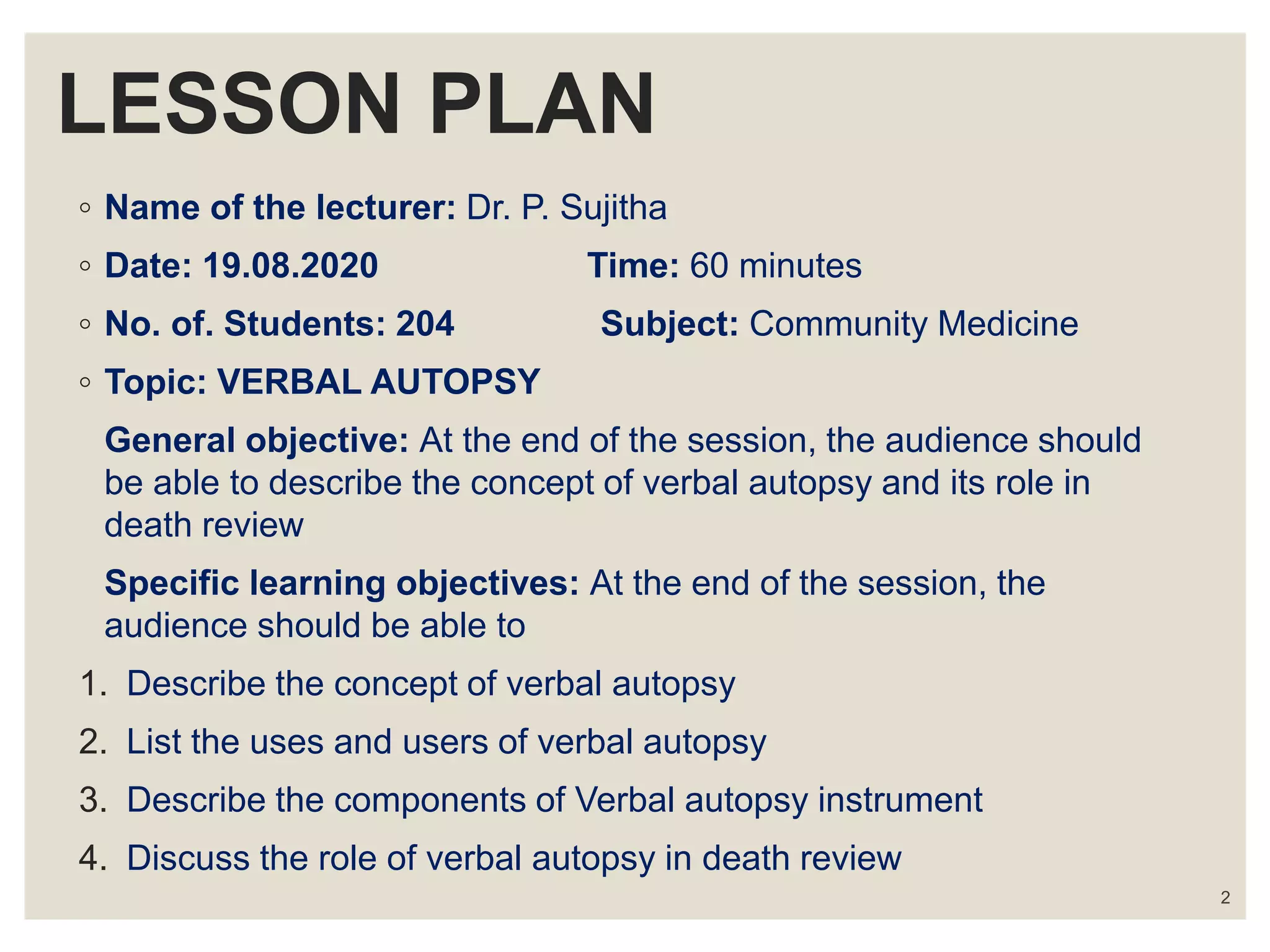 LESSON PLAN

◦ Name of the lecturer: Dr. P. Sujitha

◦ Date: 19.08.2020 Time: 60 minutes

◦ No. of. Students: 204 Subject: Community Medicine

◦ Topic: VERBAL AUTOPSY

General objective: At the end of the session, the audience should be able to describe the concept of verbal autopsy and its role in death review

Specific learning objectives: At the end of the session, the audience should be able to

1. Describe the concept of verbal autopsy
2. List the uses and users of verbal autopsy
3. Describe the components of Verbal autopsy instrument
4. Discuss the role of verbal autopsy in death review

2